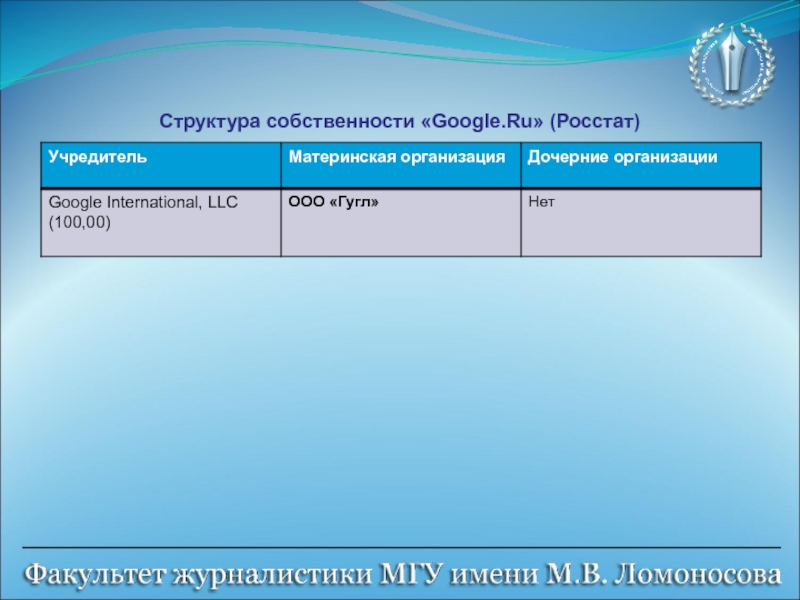 Структура собственности «Google.Ru» (Росстат)

| Учредитель | Материнская организация | Дочерние организации |
|---|---|---|
| Google International, LLC (100,00) | ООО «Гугл» | Нет |

Факультет журналистики МГУ имени М.В. Ломоносова